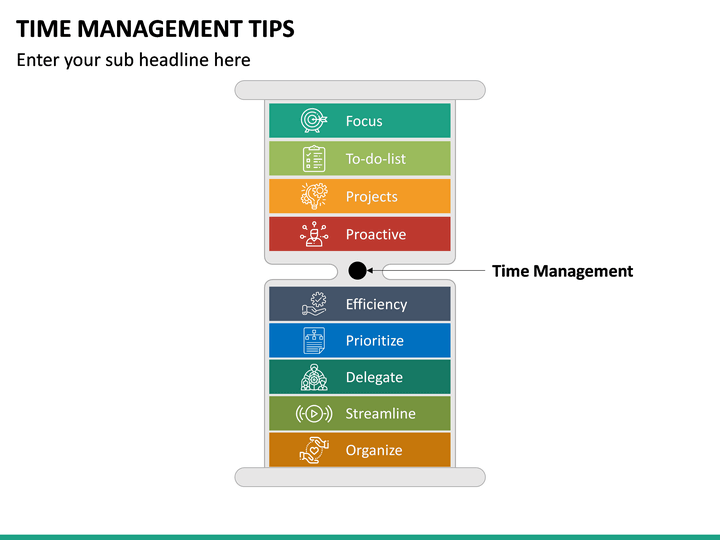 TIME MANAGEMENT TIPS

Enter your sub headline here

Focus

To-do-list

Projects

Proactive

Time Management

Efficiency

Prioritize

Delegate

Streamline

Organize